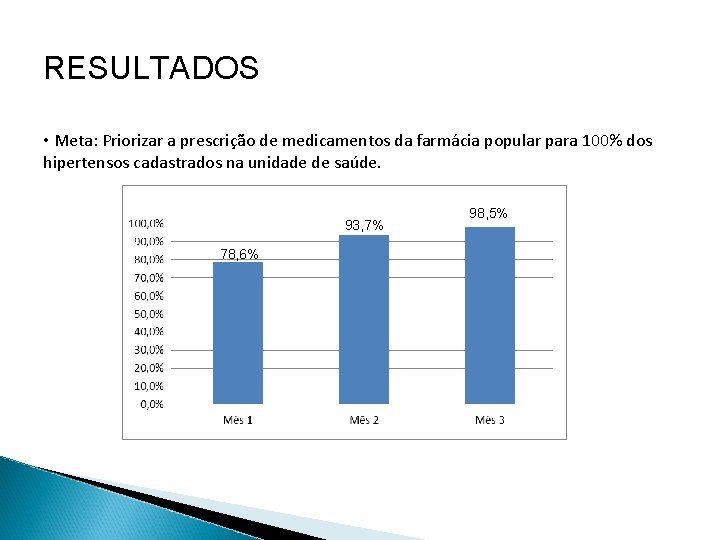 RESULTADOS

• Meta: Priorizar a prescrição de medicamentos da farmácia popular para 100% dos hipertensos cadastrados na unidade de saúde.

100,0%
90,0%
80,0%
70,0%
60,0%
50,0%
40,0%
30,0%
20,0%
10,0%
0,0%

78,6%
93,7%
98,5%

Mês 1
Mês 2
Mês 3